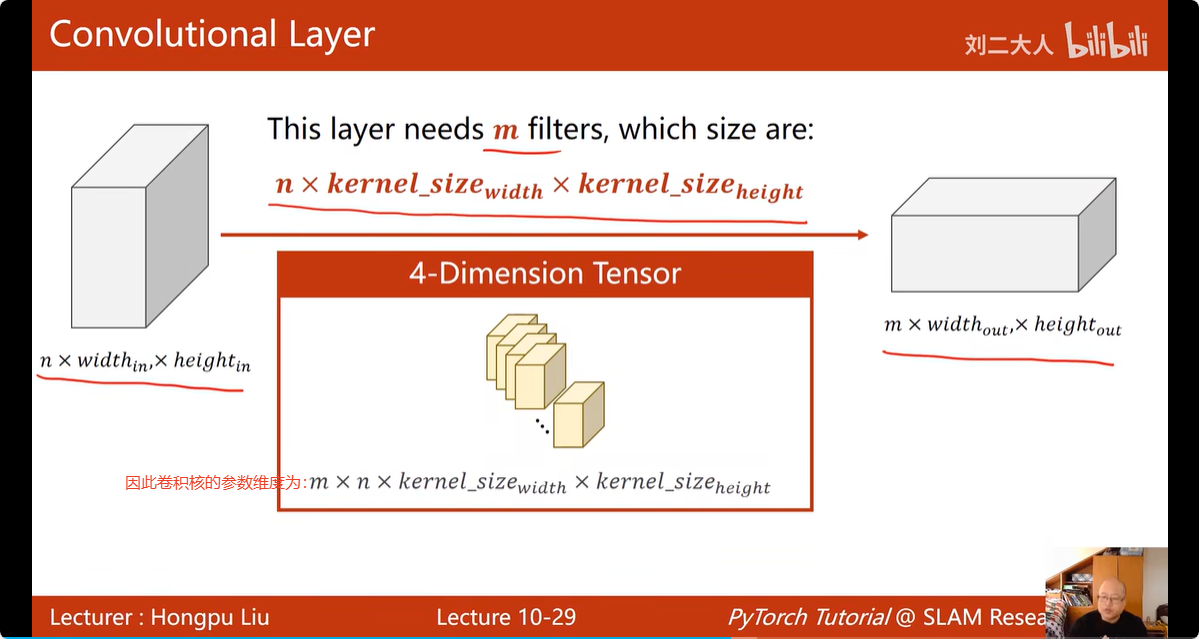 Convolutional Layer

刘二大人 bilibili

This layer needs $m$ filters, which size are:

$n \times kernel\_size_{width} \times kernel\_size_{height}$

$n \times width_{in}, \times height_{in}$

4-Dimension Tensor

$m \times width_{out}, \times height_{out}$

因此卷积核的参数维度为: $m \times n \times kernel\_size_{width} \times kernel\_size_{height}$

Lecturer : Hongpu Liu Lecture 10-29 PyTorch Tutorial @ SLAM Resea